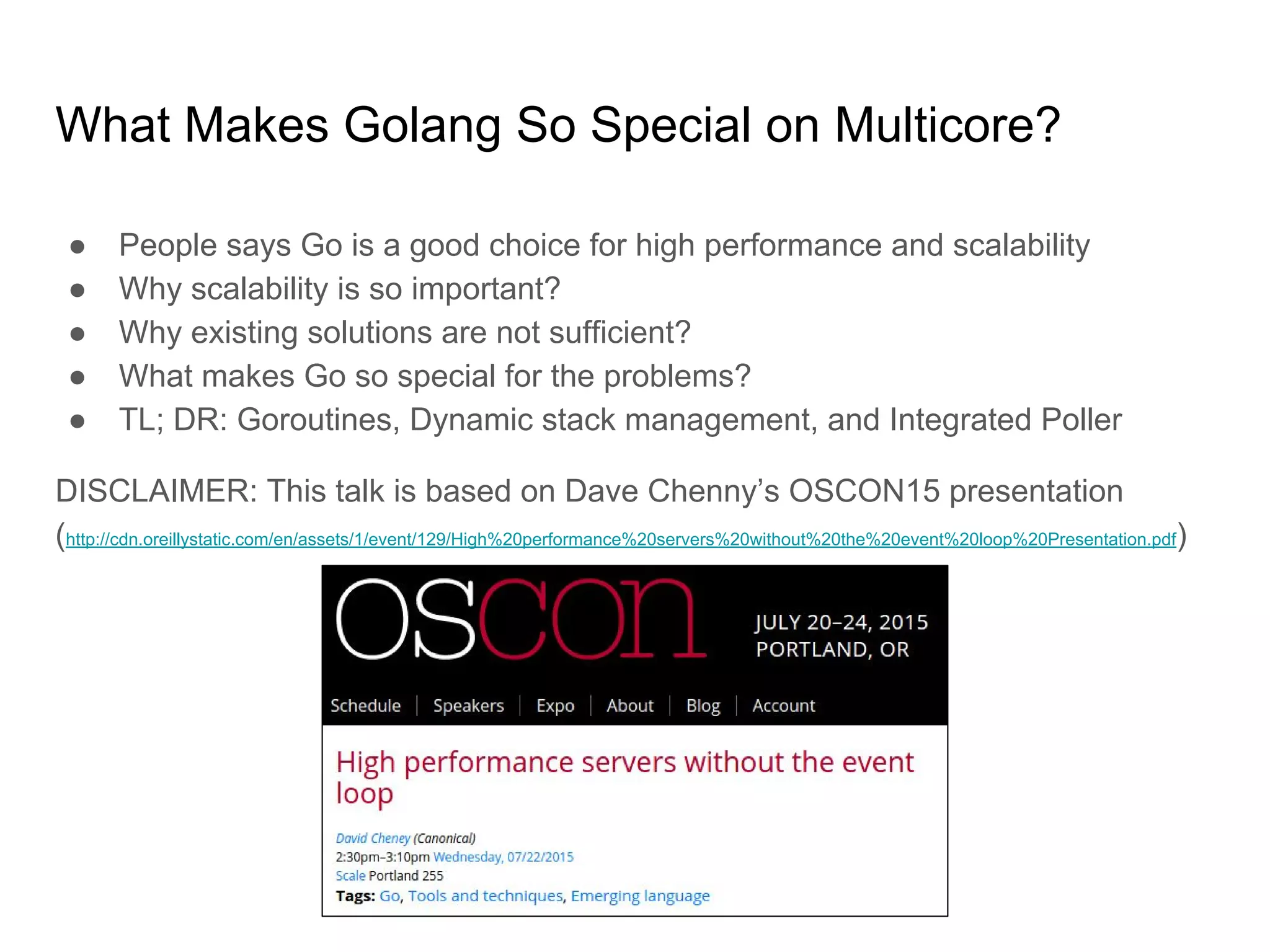 What Makes Golang So Special on Multicore?

● People says Go is a good choice for high performance and scalability
● Why scalability is so important?
● Why existing solutions are not sufficient?
● What makes Go so special for the problems?
● TL; DR: Goroutines, Dynamic stack management, and Integrated Poller

DISCLAIMER: This talk is based on Dave Chenny's OSCON15 presentation (http://cdn.oreillystatic.com/en/assets/1/event/129/High%20performance%20servers%20without%20the%20event%20loop%20Presentation.pdf)

OSCON JULY 20–24, 2015 PORTLAND, OR

Schedule | Speakers | Expo | About | Blog | Account

High performance servers without the event loop

David Cheney (Canonical)
2:30pm–3:10pm Wednesday, 07/22/2015
Scale Portland 255
Tags: Go, Tools and techniques, Emerging language